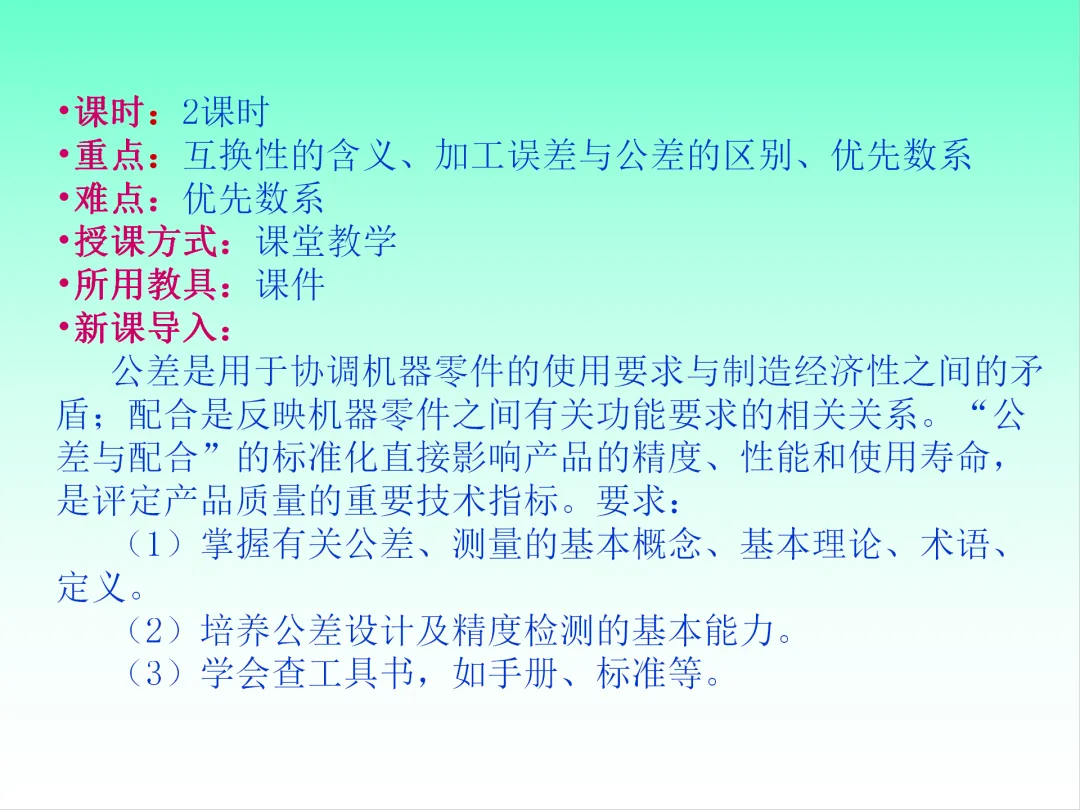 •课时：2课时
•重点：互换性的含义、加工误差与公差的区别、优先数系
•难点：优先数系
•授课方式：课堂教学
•所用教具：课件
•新课导入：

公差是用于协调机器零件的使用要求与制造经济性之间的矛盾；配合是反映机器零件之间有关功能要求的相关关系。“公差与配合”的标准化直接影响产品的精度、性能和使用寿命，是评定产品质量的重要技术指标。要求：

（1）掌握有关公差、测量的基本概念、基本理论、术语、定义。

（2）培养公差设计及精度检测的基本能力。

（3）学会查工具书，如手册、标准等。